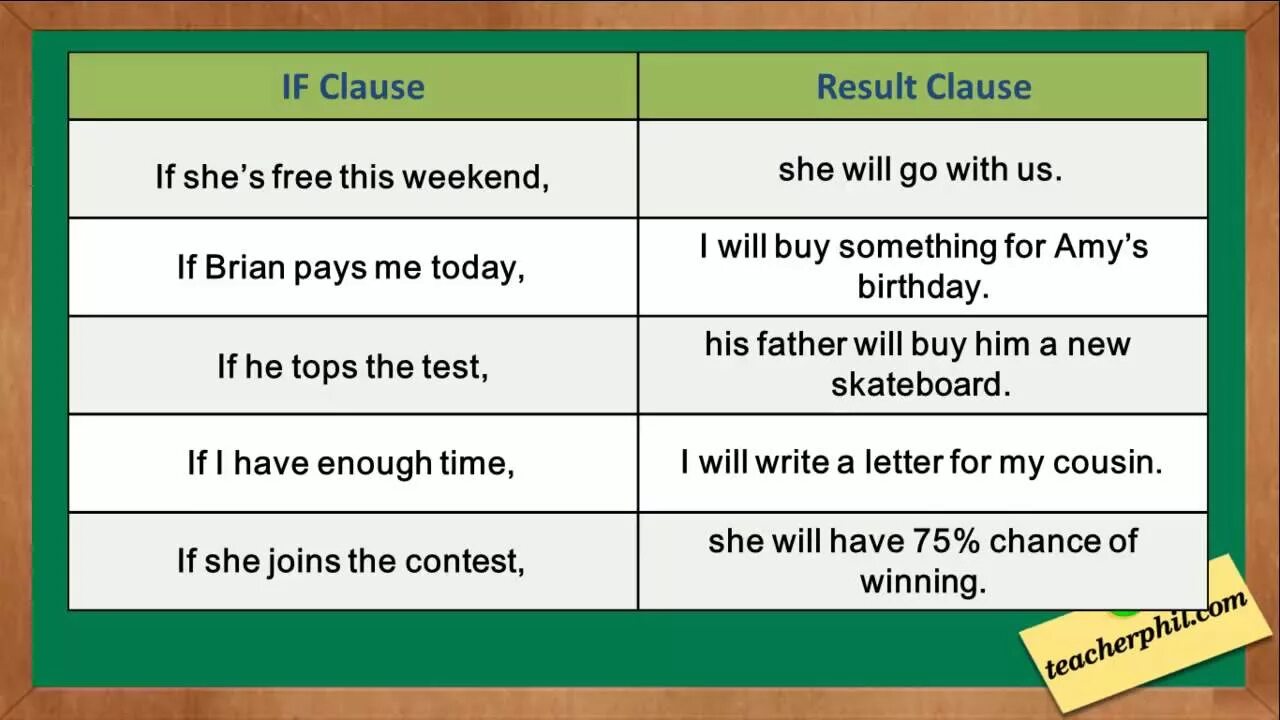 | IF Clause | Result Clause |
|---|---|
| If she's free this weekend, | she will go with us. |
| If Brian pays me today, | I will buy something for Amy's birthday. |
| If he tops the test, | his father will buy him a new skateboard. |
| If I have enough time, | I will write a letter for my cousin. |
| If she joins the contest, | she will have 75% chance of winning. |

teacherphil.com